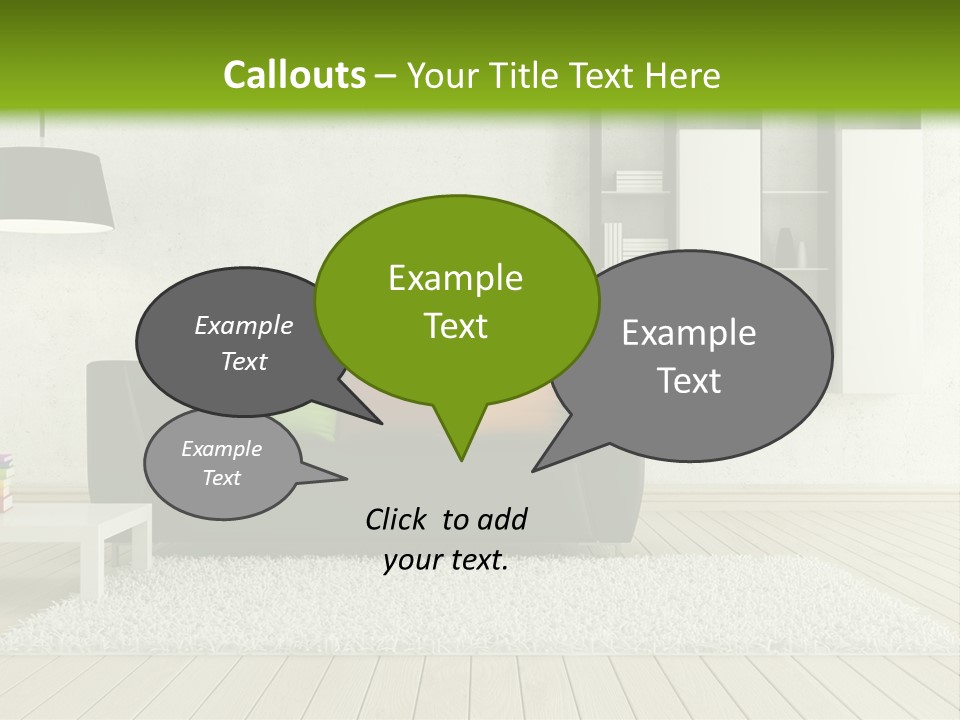 Callouts – Your Title Text Here

Example Text

Example Text

Example Text

Example Text

Click to add your text.